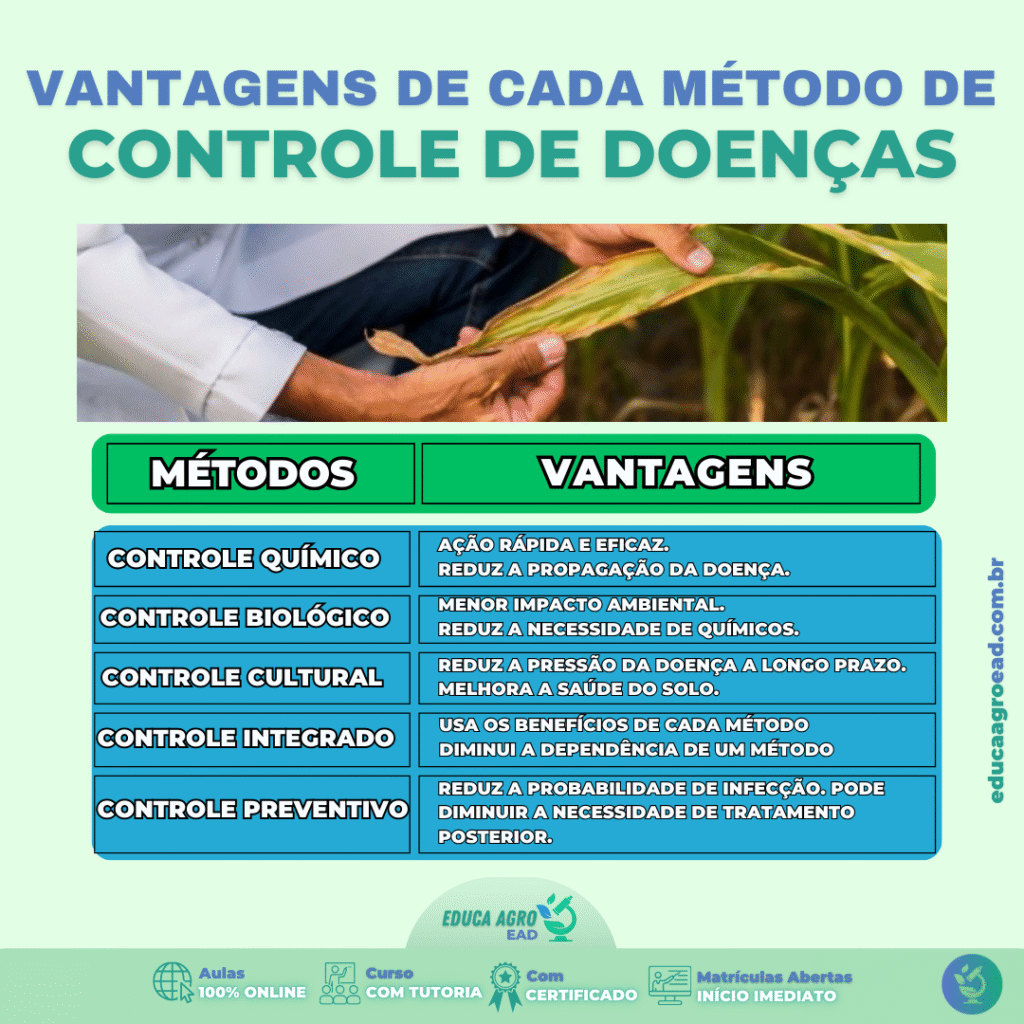 VANTAGENS DE CADA MÉTODO DE
CONTROLE DE DOENÇAS

| MÉTODOS | VANTAGENS |
|---|---|
| CONTROLE QUÍMICO | AÇÃO RÁPIDA E EFICAZ. REDUZ A PROPAGAÇÃO DA DOENÇA. |
| CONTROLE BIOLÓGICO | MENOR IMPACTO AMBIENTAL. REDUZ A NECESSIDADE DE QUÍMICOS. |
| CONTROLE CULTURAL | REDUZ A PRESSÃO DA DOENÇA A LONGO PRAZO. MELHORA A SAÚDE DO SOLO. |
| CONTROLE INTEGRADO | USA OS BENEFÍCIOS DE CADA MÉTODO DIMINUI A DEPENDÊNCIA DE UM MÉTODO |
| CONTROLE PREVENTIVO | REDUZ A PROBABILIDADE DE INFECÇÃO. PODE DIMINUIR A NECESSIDADE DE TRATAMENTO POSTERIOR. |

educaagroead.com.br

EDUCA AGRO EAD

Aulas 100% ONLINE
Curso COM TUTORIA
Com CERTIFICADO
Matrículas Abertas INÍCIO IMEDIATO